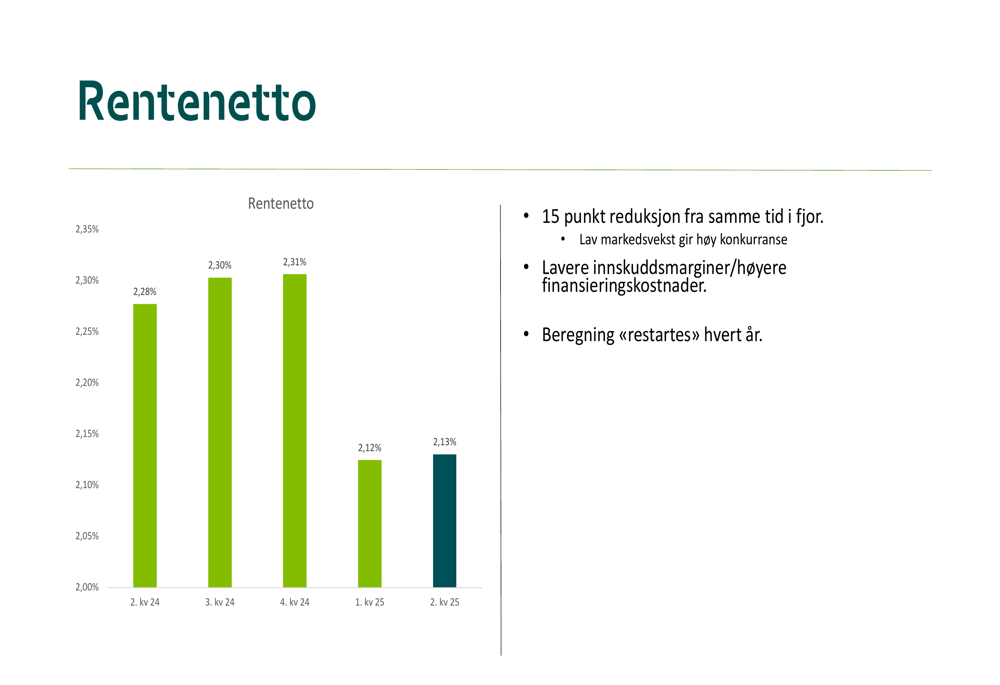 Rentenetto

Rentenetto

2,35%
2,30%
2,25%
2,20%
2,15%
2,10%
2,05%
2,00%

2,28%
2,30%
2,31%
2,12%
2,13%

2. kv 24
3. kv 24
4. kv 24
1. kv 25
2. kv 25

• 15 punkt reduksjon fra samme tid i fjor.
  • Lav markedsvekst gir høy konkurranse
• Lavere innskuddsmarginer/høyere finansieringskostnader.

• Beregning «restartes» hvert år.